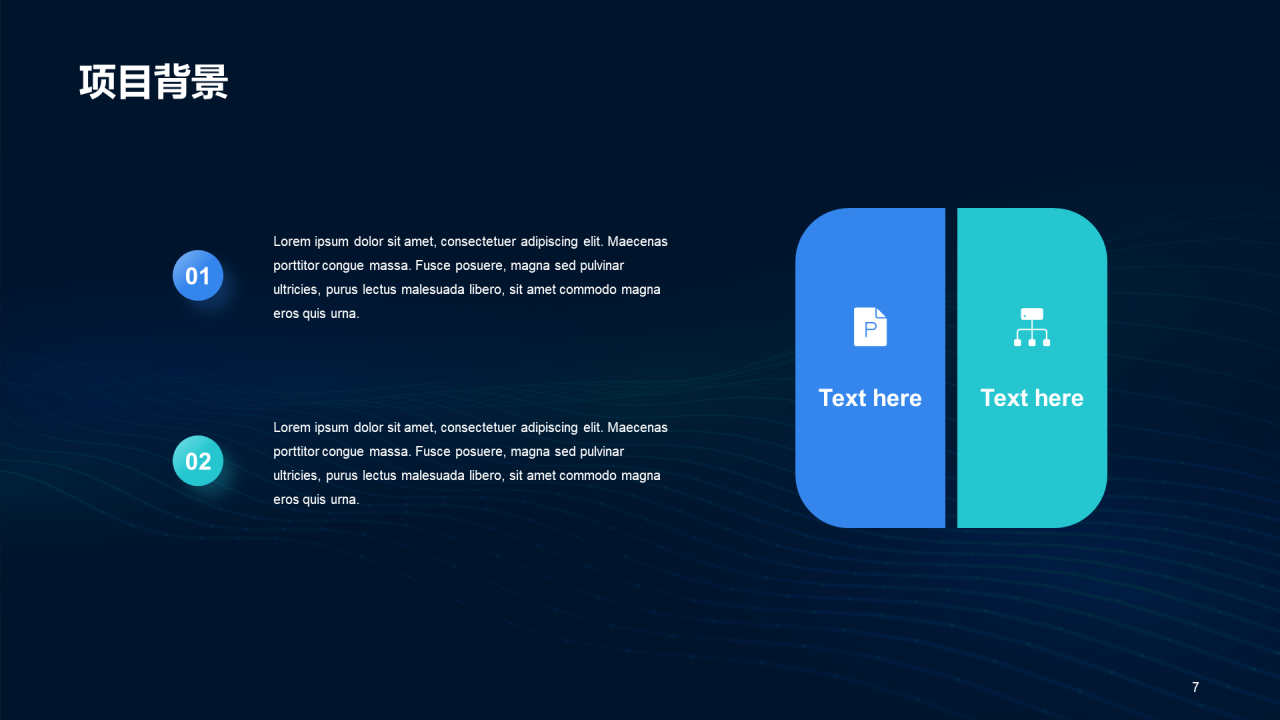 项目背景

01

Lorem ipsum dolor sit amet, consectetuer adipiscing elit. Maecenas porttitor congue massa. Fusce posuere, magna sed pulvinar ultricies, purus lectus malesuada libero, sit amet commodo magna eros quis urna.

02

Lorem ipsum dolor sit amet, consectetuer adipiscing elit. Maecenas porttitor congue massa. Fusce posuere, magna sed pulvinar ultricies, purus lectus malesuada libero, sit amet commodo magna eros quis urna.

P

Text here

Text here

7